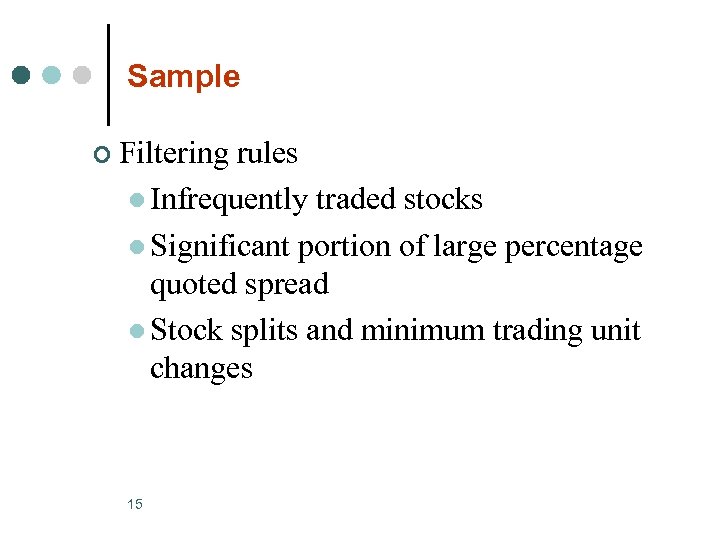 Sample

Filtering rules

Infrequently traded stocks

Significant portion of large percentage quoted spread

Stock splits and minimum trading unit changes

15